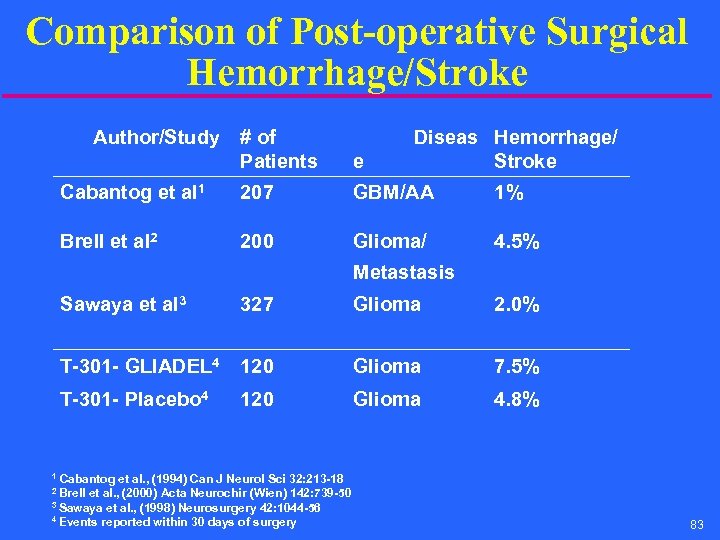 Comparison of Post-operative Surgical Hemorrhage/Stroke

| Author/Study | # of Patients | Diseas e | Hemorrhage/ Stroke |
|---|---|---|---|
| Cabantog et al$^1$ | 207 | GBM/AA | 1% |
| Brell et al$^2$ | 200 | Glioma/ Metastasis | 4.5% |
| Sawaya et al$^3$ | 327 | Glioma | 2.0% |
| T-301- GLIADEL$^4$ | 120 | Glioma | 7.5% |
| T-301- Placebo$^4$ | 120 | Glioma | 4.8% |

$^1$ Cabantog et al., (1994) Can J Neurol Sci 32:213-18
$^2$ Brell et al., (2000) Acta Neurochir (Wien) 142:739-50
$^3$ Sawaya et al., (1998) Neurosurgery 42:1044-56
$^4$ Events reported within 30 days of surgery

83